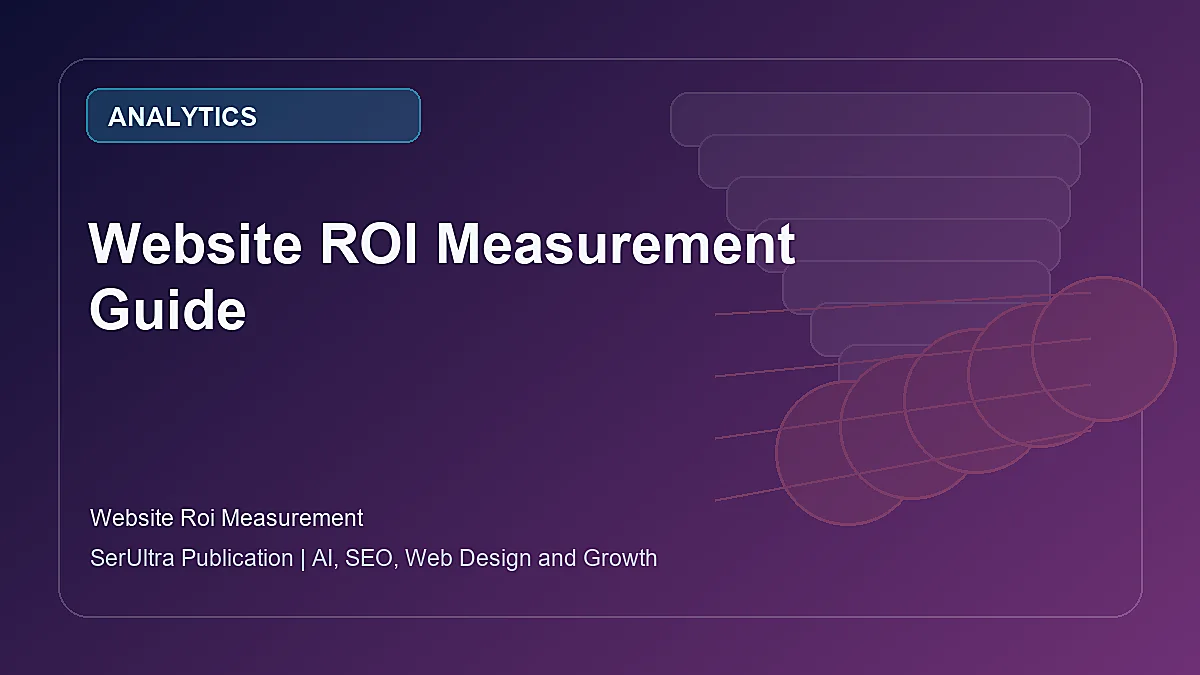 ANALYTICS

Website ROI Measurement Guide

Website Roi Measurement

SerUltra Publication | AI, SEO, Web Design and Growth